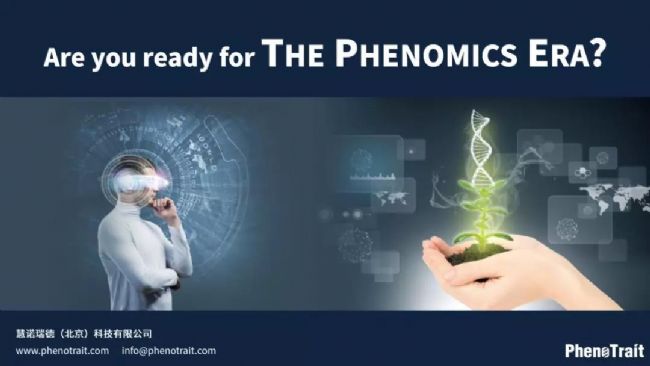 Are you ready for THE PHENOMICS ERA?

慧诺瑞德（北京）科技有限公司
www.phenotrait.com info@phenotrait.com

PhenoTrait